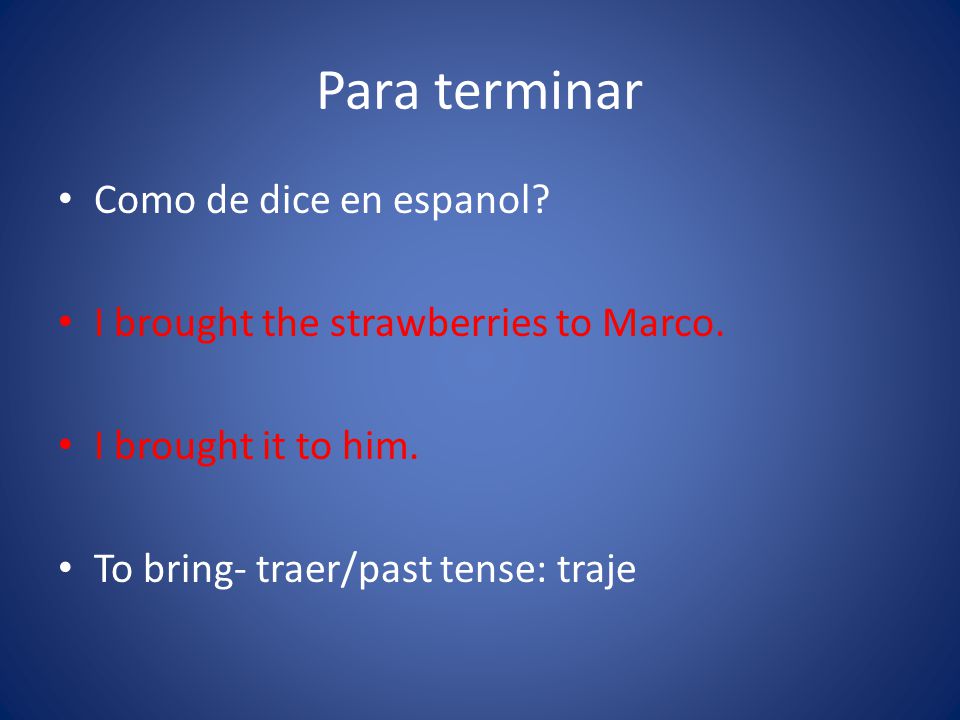 Para terminar

• Como de dice en espanol?

• I brought the strawberries to Marco.

• I brought it to him.

• To bring- traer/past tense: traje